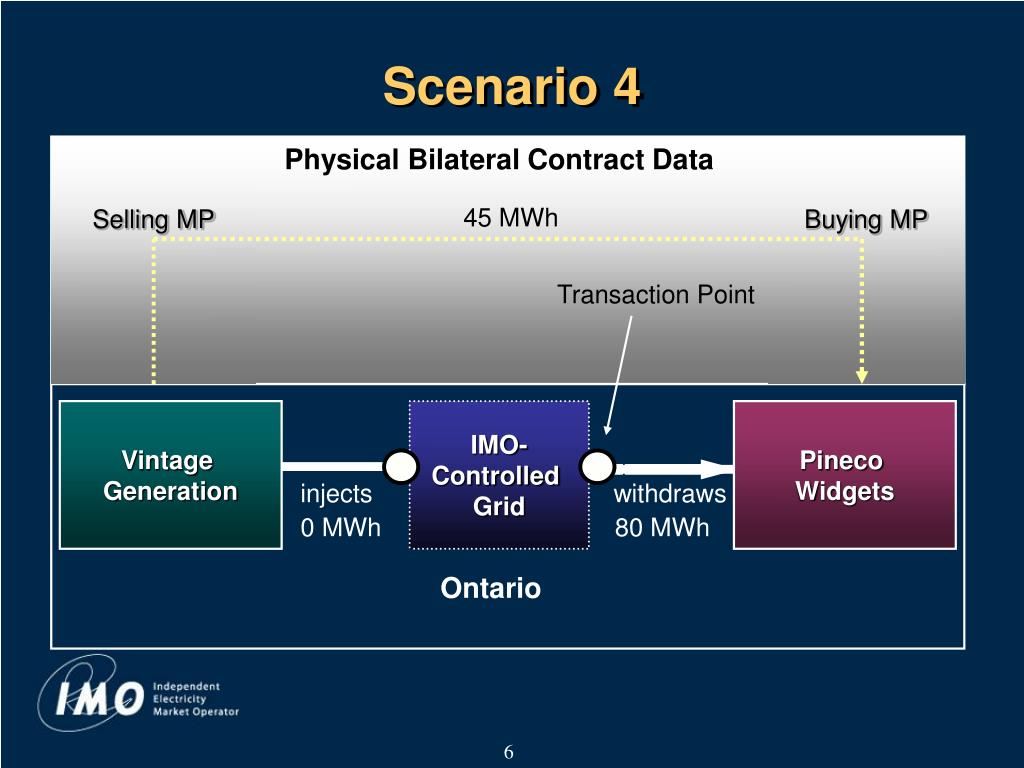 Scenario 4

Physical Bilateral Contract Data

Selling MP

45 MWh

Buying MP

Transaction Point

Vintage Generation

injects 0 MWh

IMO-Controlled Grid

withdraws 80 MWh

Pineco Widgets

Ontario

IMO Independent Electricity Market Operator

6